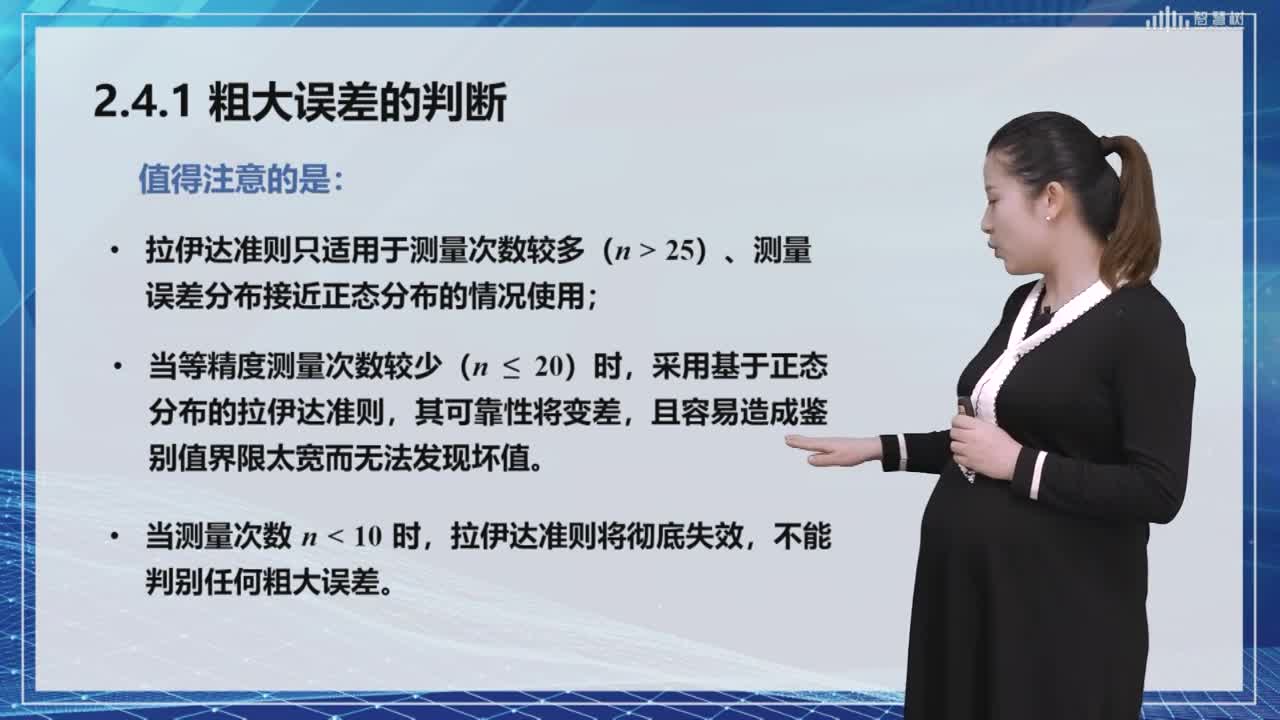 智慧树

2.4.1 粗大误差的判断

值得注意的是：

• 拉伊达准则只适用于测量次数较多（$n > 25$）、测量误差分布接近正态分布的情况使用；

• 当等精度测量次数较少（$n \leq 20$）时，采用基于正态分布的拉伊达准则，其可靠性将变差，且容易造成鉴别值界限太宽而无法发现坏值。

• 当测量次数 $n < 10$ 时，拉伊达准则将彻底失效，不能判别任何粗大误差。